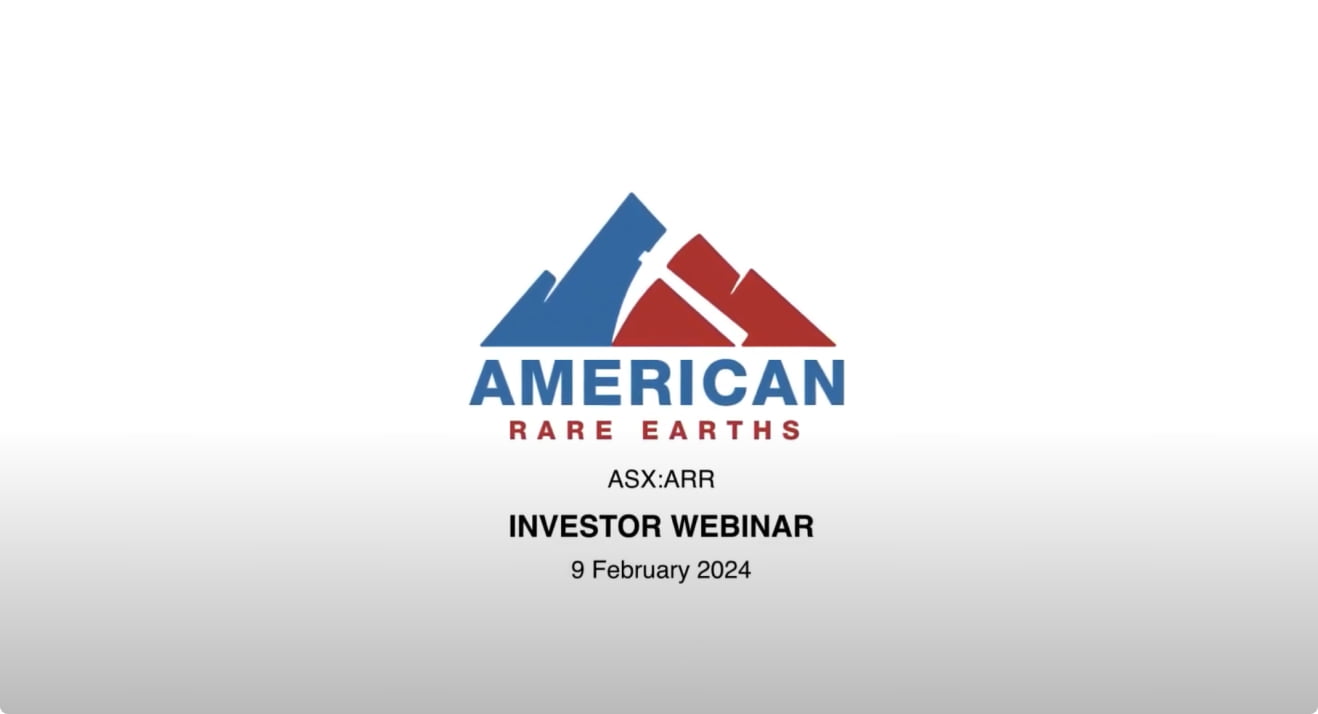 AMERICAN
RARE EARTHS

ASX:ARR

INVESTOR WEBINAR

9 February 2024